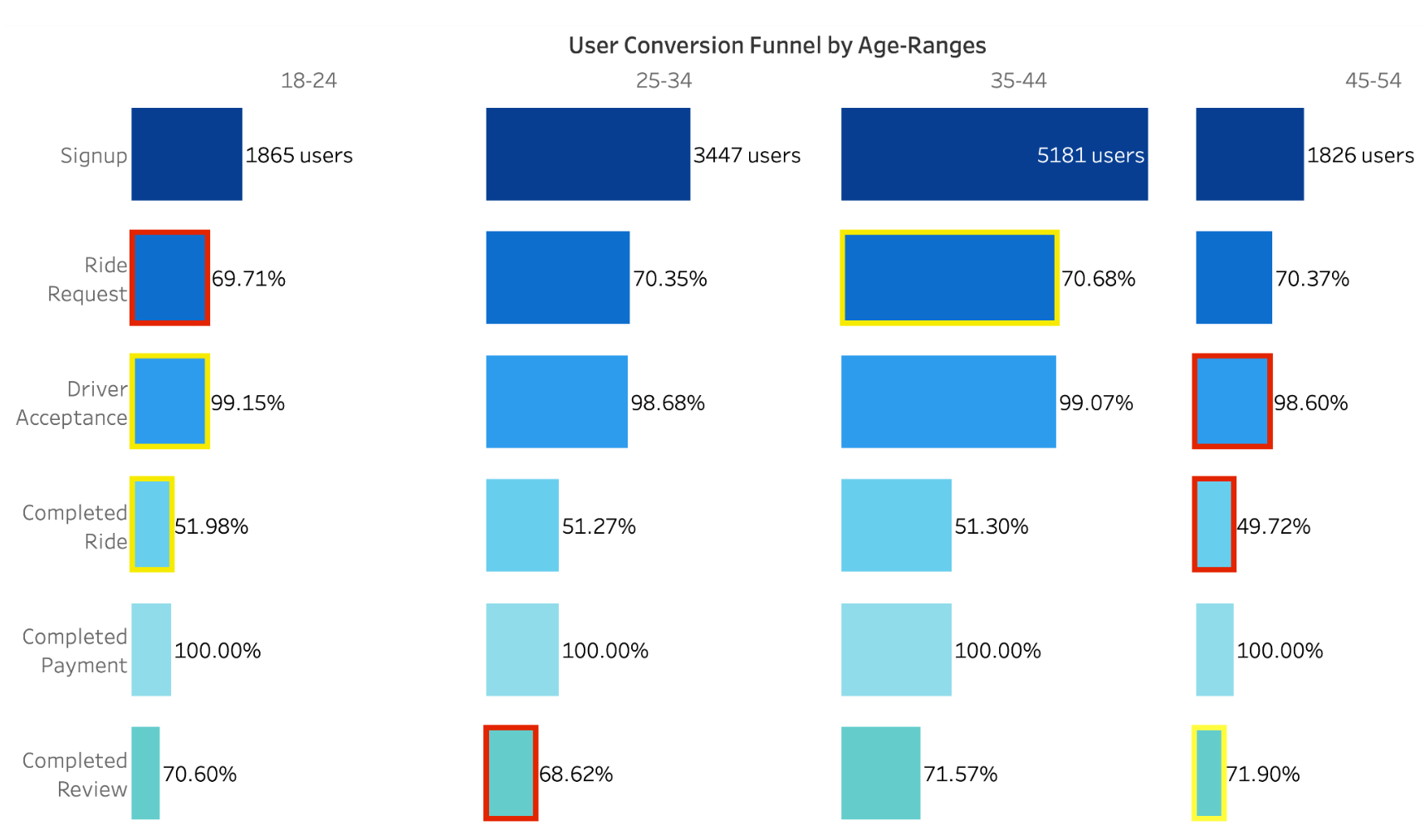 User Conversion Funnel by Age-Ranges

| | 18-24 | 25-34 | 35-44 | 45-54 |
|---|---|---|---|---|
| Signup | 1865 users | 3447 users | 5181 users | 1826 users |
| Ride Request | 69.71% | 70.35% | 70.68% | 70.37% |
| Driver Acceptance | 99.15% | 98.68% | 99.07% | 98.60% |
| Completed Ride | 51.98% | 51.27% | 51.30% | 49.72% |
| Completed Payment | 100.00% | 100.00% | 100.00% | 100.00% |
| Completed Review | 70.60% | 68.62% | 71.57% | 71.90% |